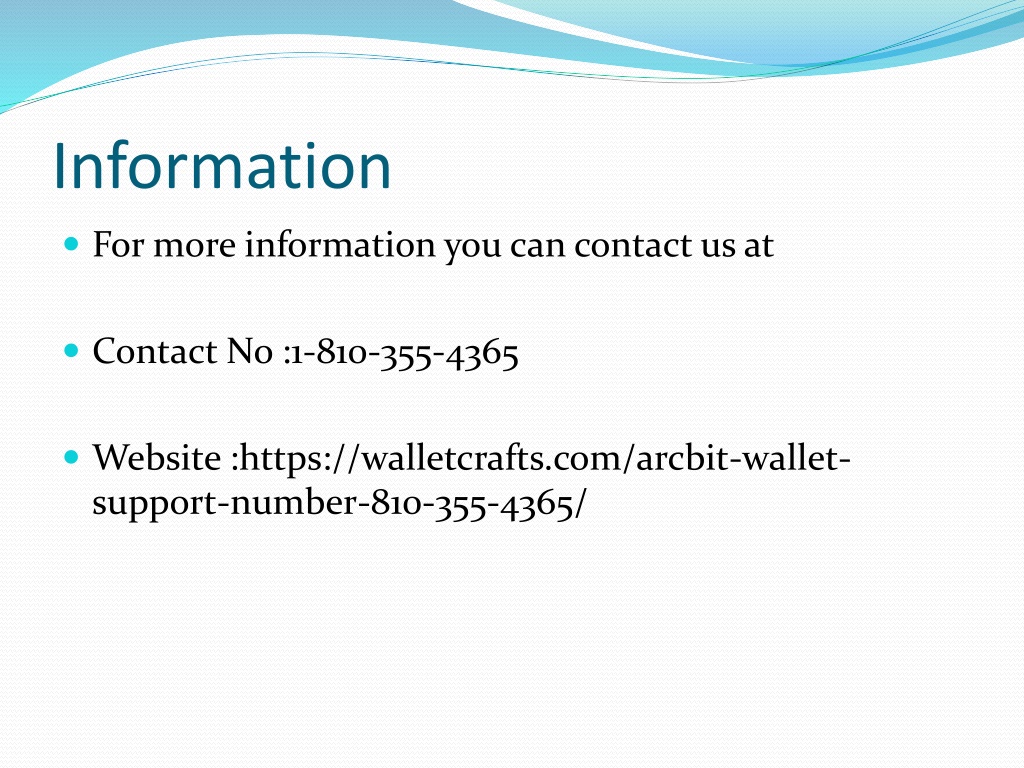 Information

For more information you can contact us at

Contact No :1-810-355-4365

Website :https://walletcrafts.com/arcbit-wallet-support-number-810-355-4365/